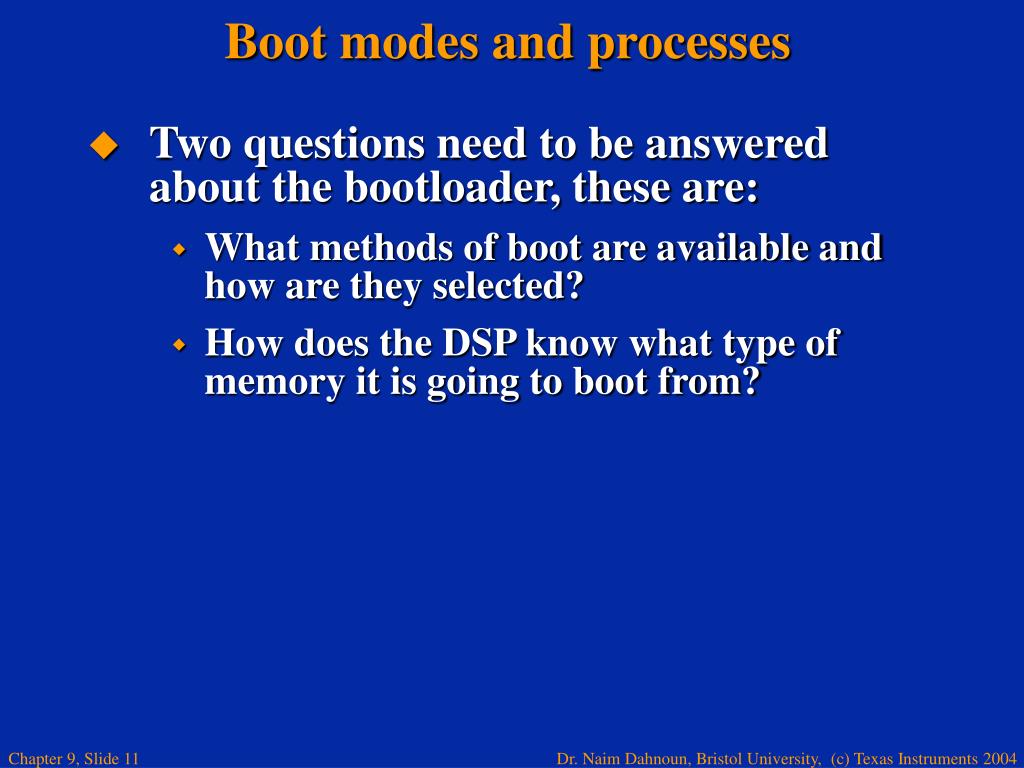 Boot modes and processes

Two questions need to be answered about the bootloader, these are:

What methods of boot are available and how are they selected?

How does the DSP know what type of memory it is going to boot from?

Chapter 9, Slide 11

Dr. Naim Dahnoun, Bristol University, (c) Texas Instruments 2004